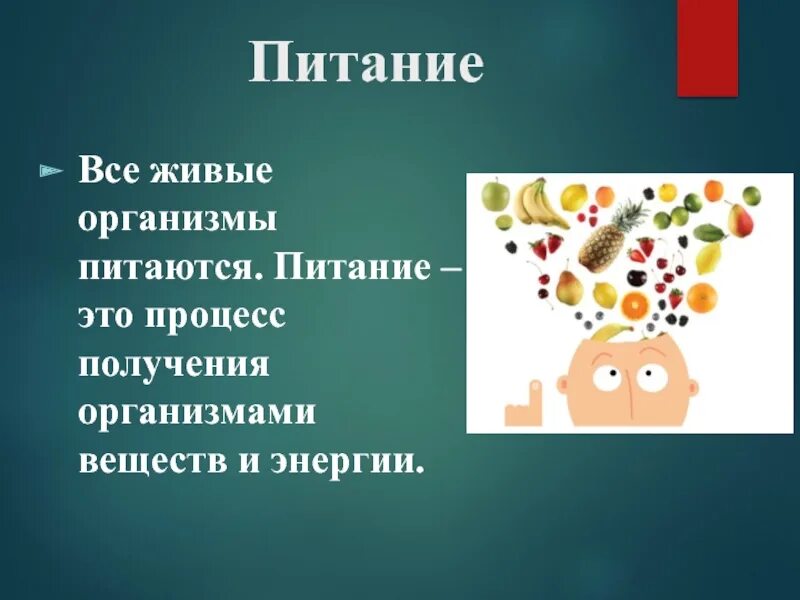 Питание

Все живые организмы питаются. Питание – это процесс получения организмами веществ и энергии.